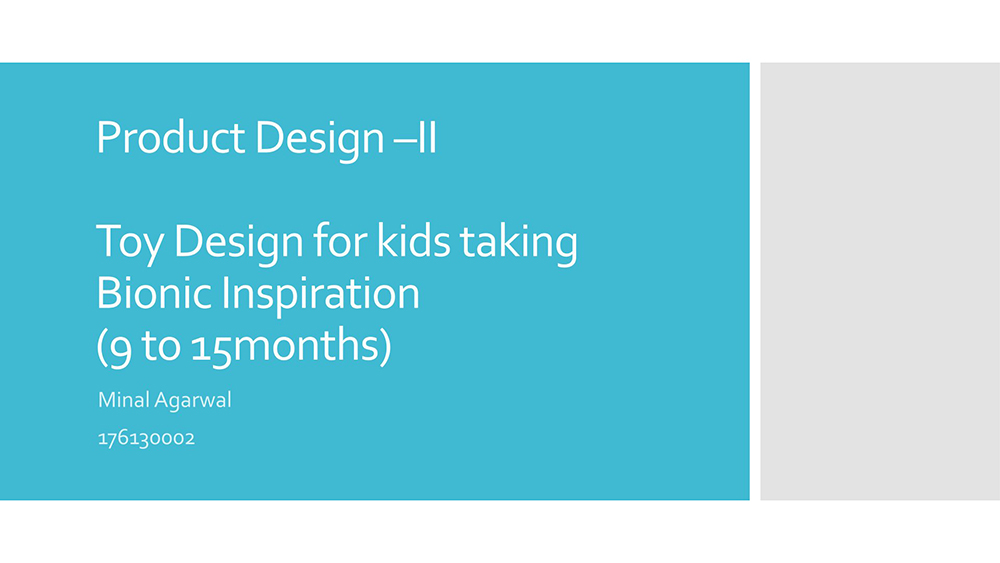 Product Design –II

Toy Design for kids taking Bionic Inspiration (9 to 15months)

Minal Agarwal

176130002